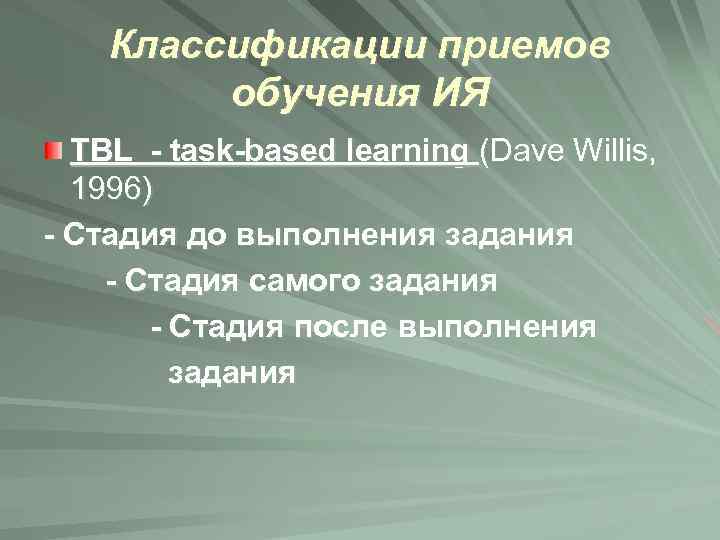 Классификации приемов обучения ИЯ

TBL - task-based learning (Dave Willis, 1996)

- Стадия до выполнения задания

- Стадия самого задания

- Стадия после выполнения задания